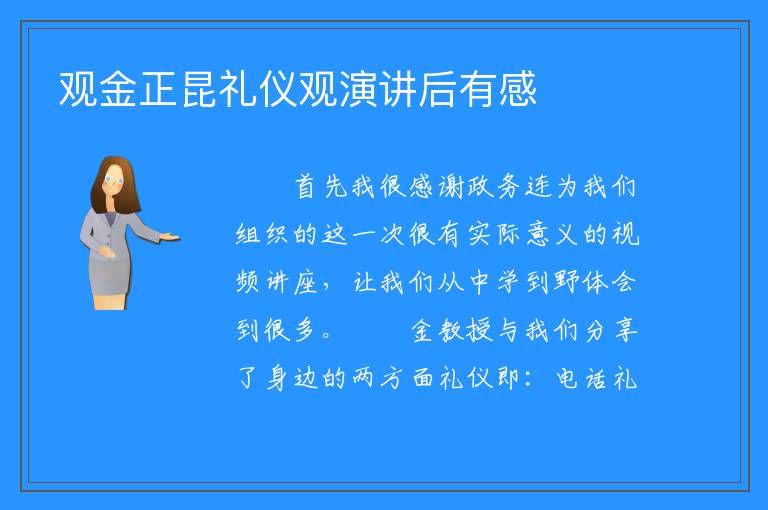 观金正昆礼仪观演讲后有感

首先我很感谢政务连为我们组织的这一次很有实际意义的视频讲座，让我们从中学到野体会到很多。 金教授与我们分享了身边的两方面礼仪即：电话礼